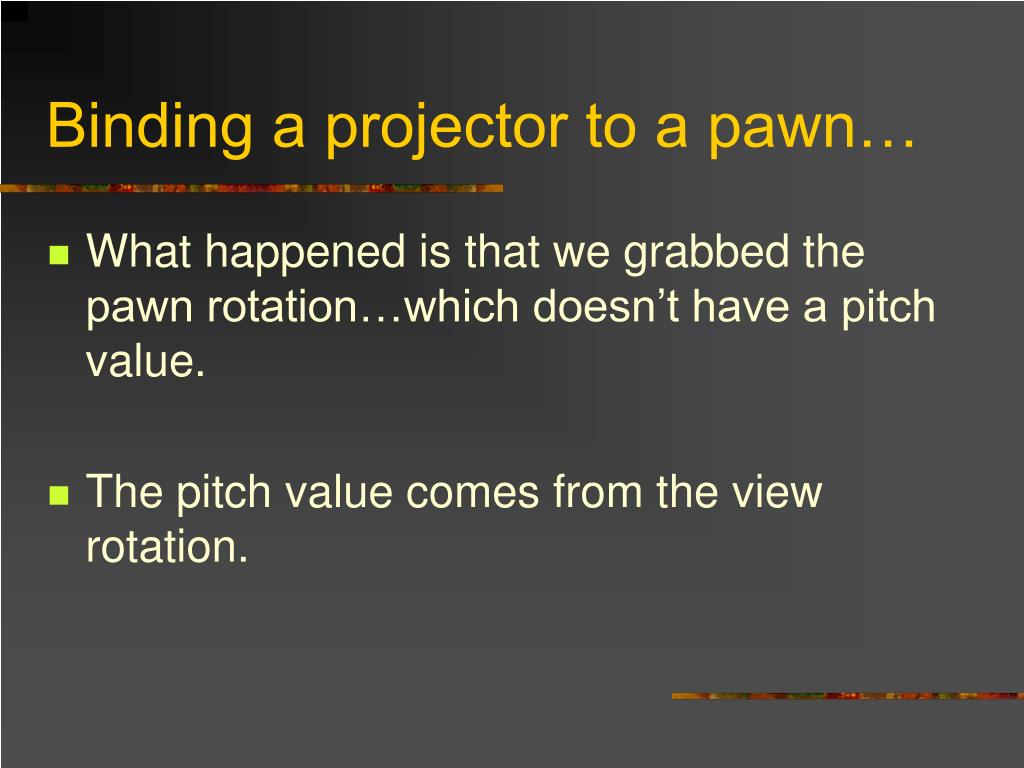 Binding a projector to a pawn…

What happened is that we grabbed the pawn rotation…which doesn’t have a pitch value.

The pitch value comes from the view rotation.